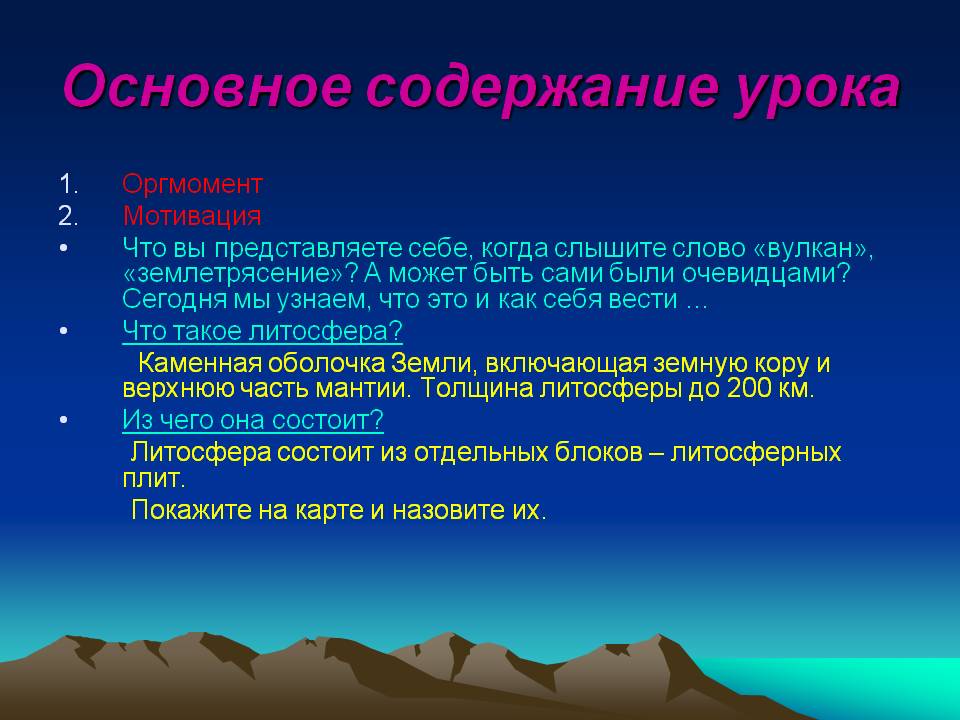 Основное содержание урока

1. Оргмомент
2. Мотивация
• Что вы представляете себе, когда слышите слово «вулкан», «землетрясение»? А может быть сами были очевидцами? Сегодня мы узнаем, что это и как себя вести …
• Что такое литосфера?

Каменная оболочка Земли, включающая земную кору и верхнюю часть мантии. Толщина литосферы до 200 км.
• Из чего она состоит?

Литосфера состоит из отдельных блоков – литосферных плит.

Покажите на карте и назовите их.